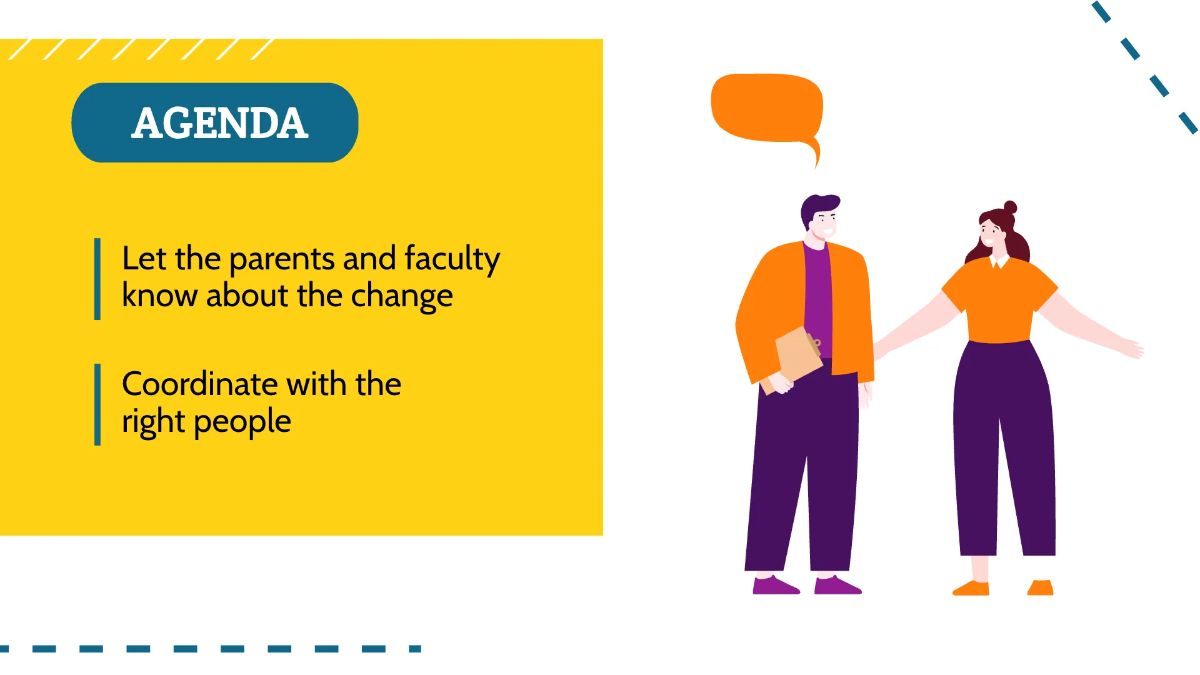 AGENDA

Let the parents and faculty know about the change

Coordinate with the right people